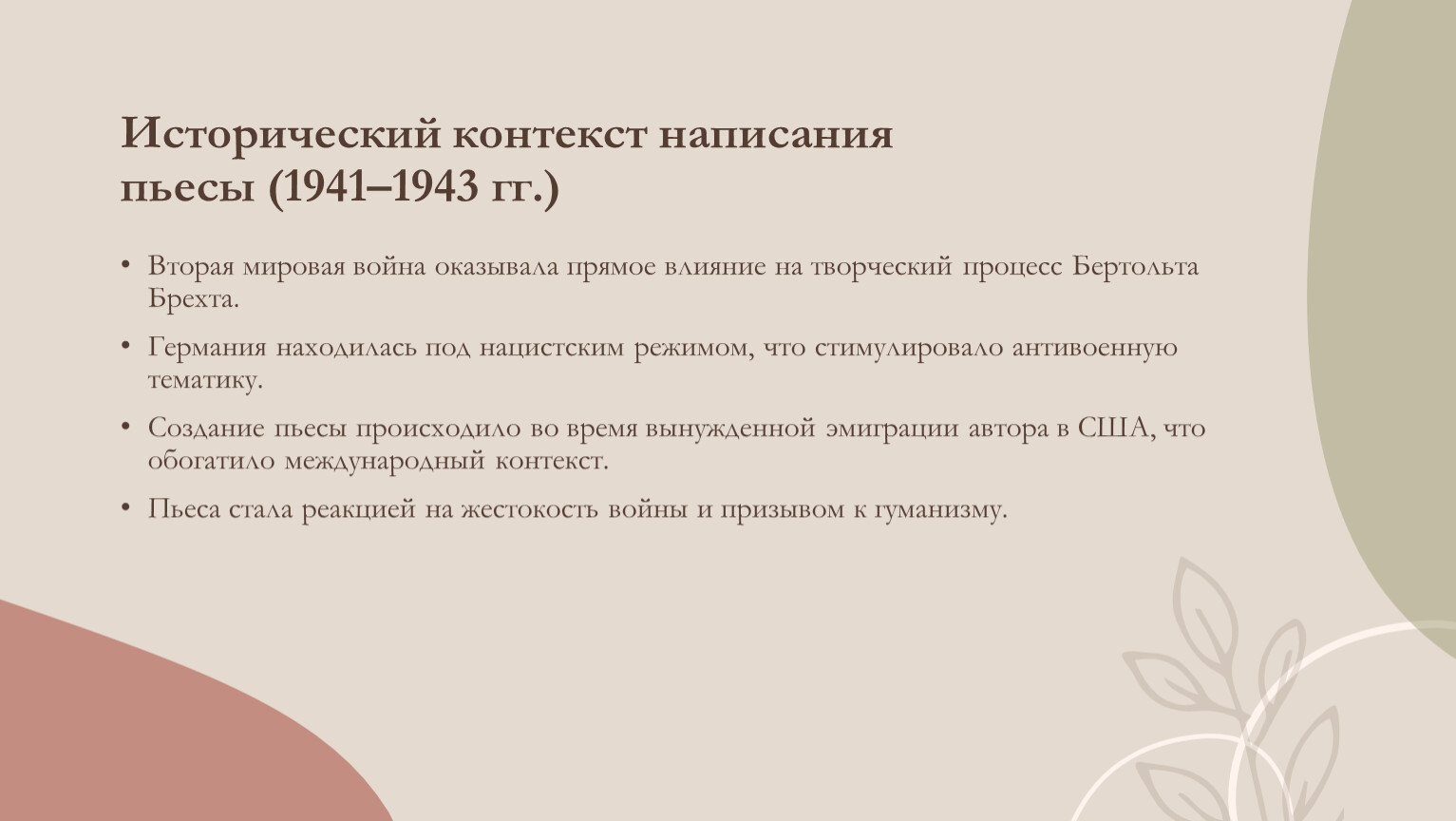 Исторический контекст написания пьесы (1941–1943 гг.)

• Вторая мировая война оказывала прямое влияние на творческий процесс Бертольта Брехта.

• Германия находилась под нацистским режимом, что стимулировало антивоенную тематику.

• Создание пьесы происходило во время вынужденной эмиграции автора в США, что обогатило международный контекст.

• Пьеса стала реакцией на жестокость войны и призывом к гуманизму.